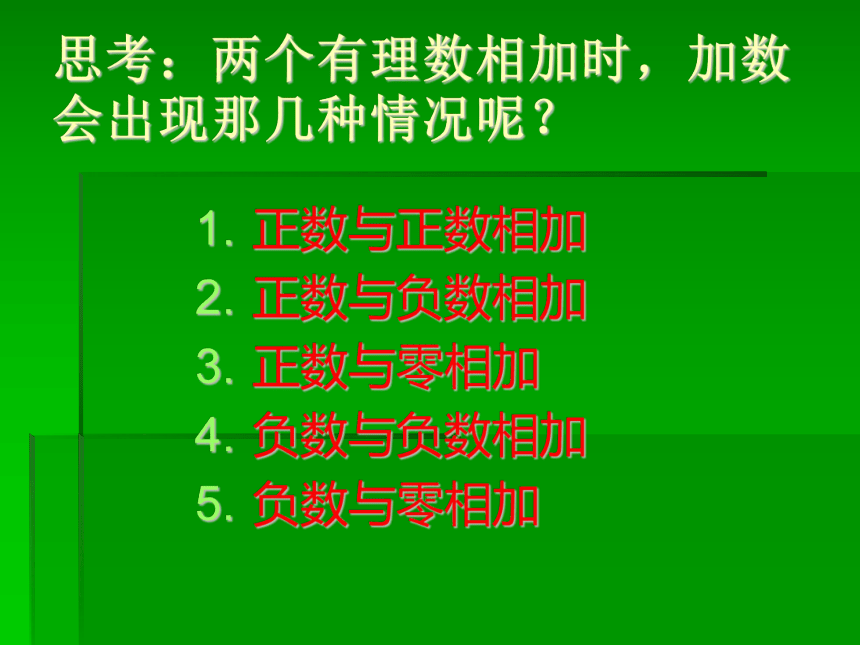 思考：两个有理数相加时，加数会出现那几种情况呢？

1. 正数与正数相加
2. 正数与负数相加
3. 正数与零相加
4. 负数与负数相加
5. 负数与零相加